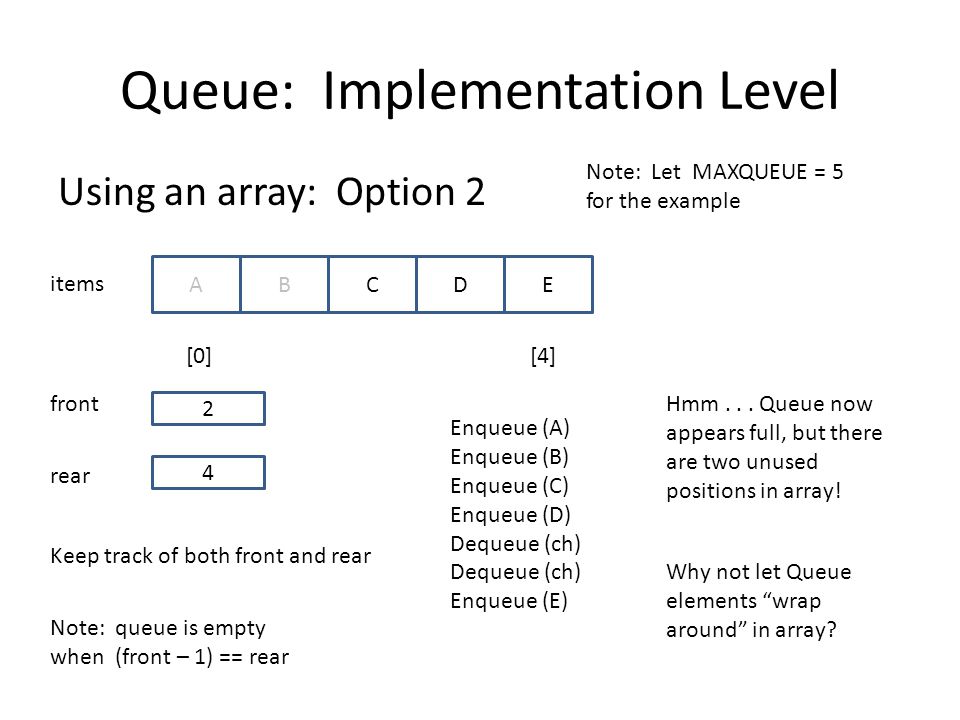 Queue: Implementation Level

Using an array: Option 2

Note: Let MAXQUEUE = 5 for the example

items

| A | B | C | D | E |
|---|---|---|---|---|

[0] [4]

front 2

rear 4

Keep track of both front and rear

Note: queue is empty when (front – 1) == rear

Enqueue (A)
Enqueue (B)
Enqueue (C)
Enqueue (D)
Dequeue (ch)
Dequeue (ch)
Enqueue (E)

Hmm . . . Queue now appears full, but there are two unused positions in array!

Why not let Queue elements “wrap around” in array?